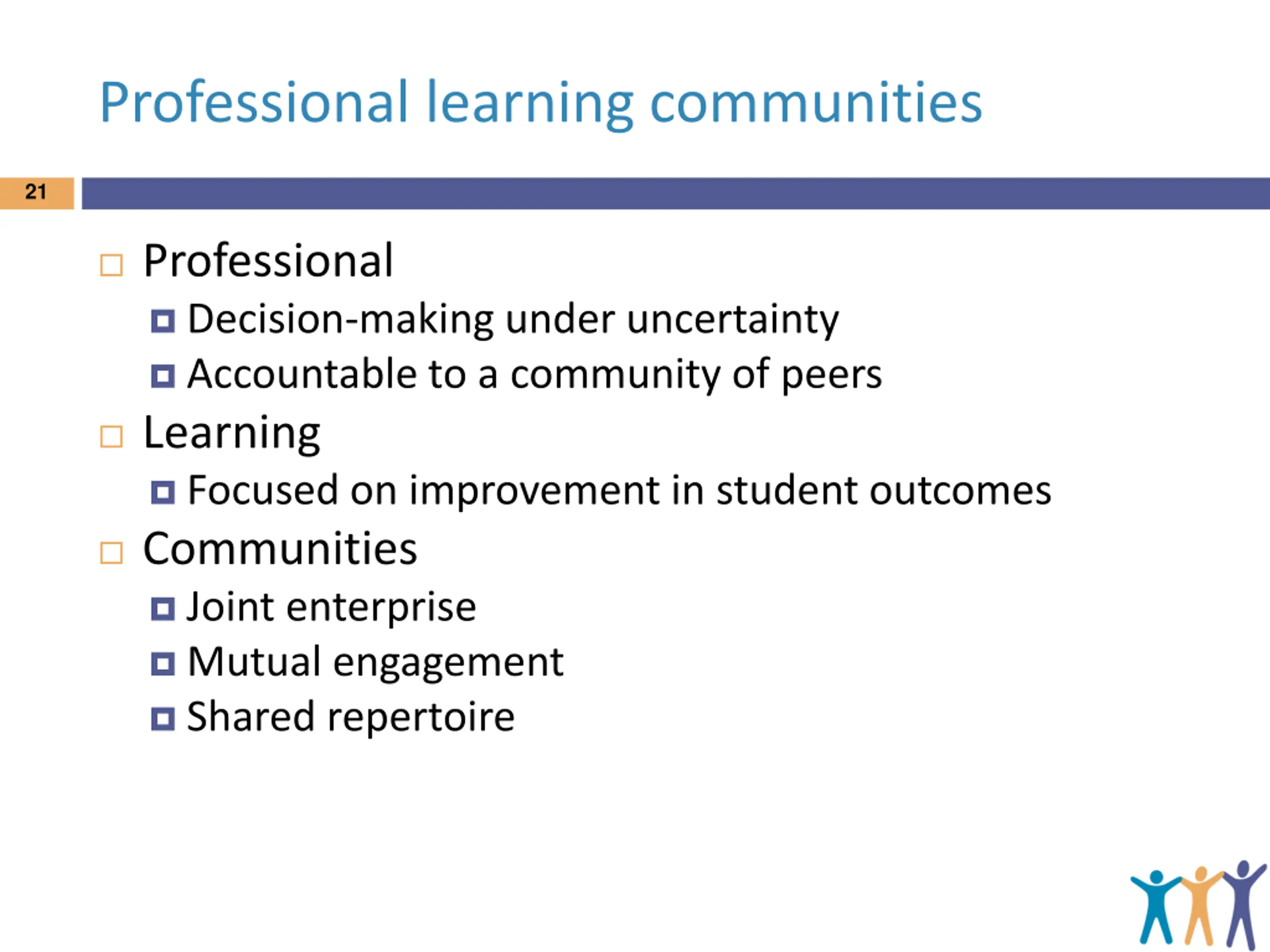 Professional learning communities

21

Professional
Decision-making under uncertainty
Accountable to a community of peers

Learning
Focused on improvement in student outcomes

Communities
Joint enterprise
Mutual engagement
Shared repertoire